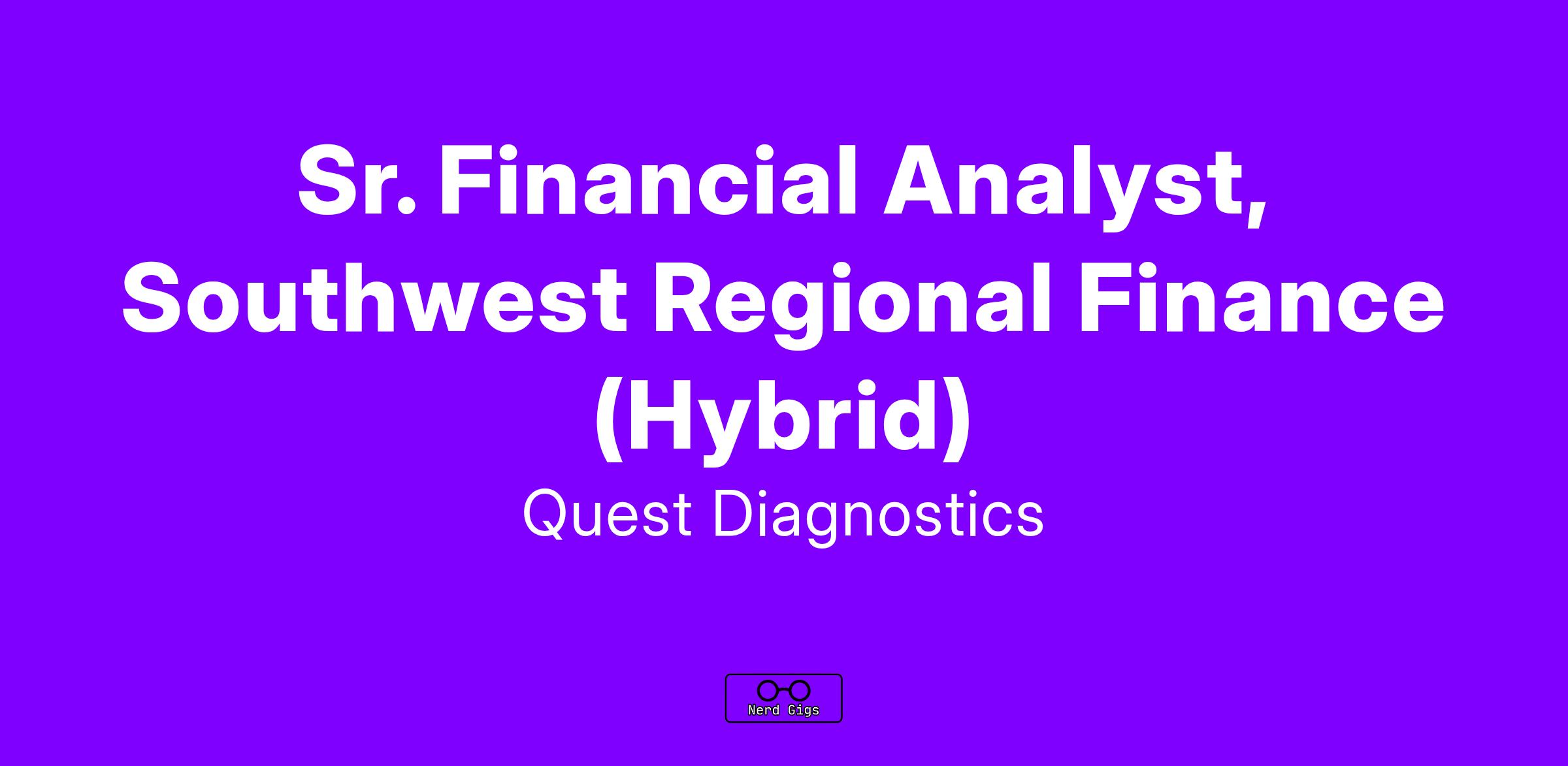 Sr. Financial Analyst, Southwest Regional Finance (Hybrid)

Quest Diagnostics

Nerd Gigs